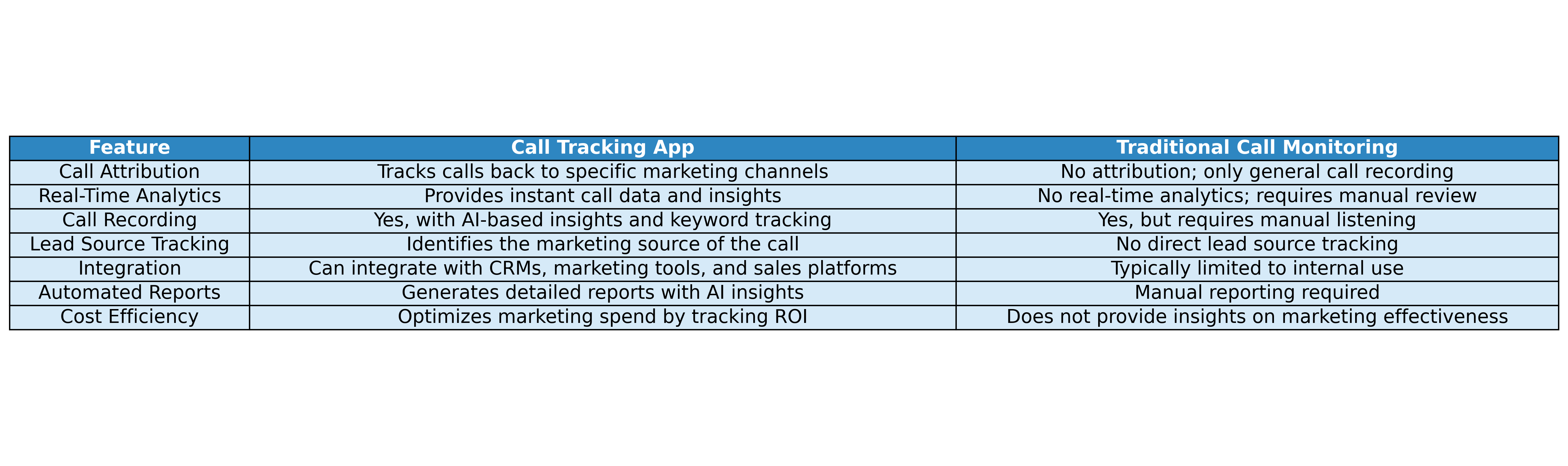 | Feature | Call Tracking App | Traditional Call Monitoring |
|---|---|---|
| Call Attribution | Tracks calls back to specific marketing channels | No attribution; only general call recording |
| Real-Time Analytics | Provides instant call data and insights | No real-time analytics; requires manual review |
| Call Recording | Yes, with AI-based insights and keyword tracking | Yes, but requires manual listening |
| Lead Source Tracking | Identifies the marketing source of the call | No direct lead source tracking |
| Integration | Can integrate with CRMs, marketing tools, and sales platforms | Typically limited to internal use |
| Automated Reports | Generates detailed reports with AI insights | Manual reporting required |
| Cost Efficiency | Optimizes marketing spend by tracking ROI | Does not provide insights on marketing effectiveness |